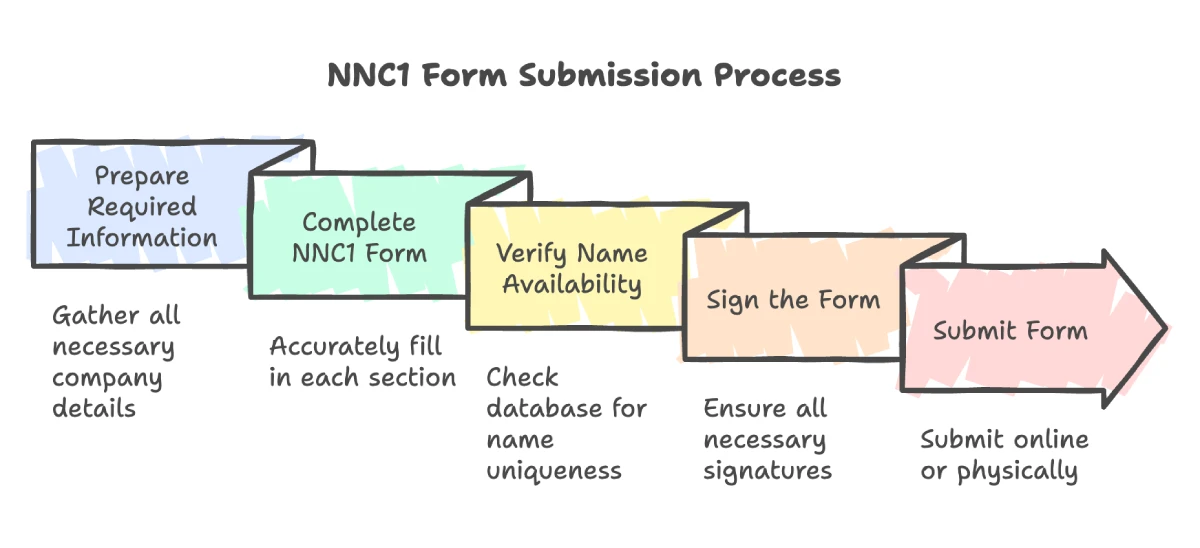 NNC1 Form Submission Process

Prepare Required Information

Gather all necessary company details

Complete NNC1 Form

Accurately fill in each section

Verify Name Availability

Check database for name uniqueness

Sign the Form

Ensure all necessary signatures

Submit Form

Submit online or physically